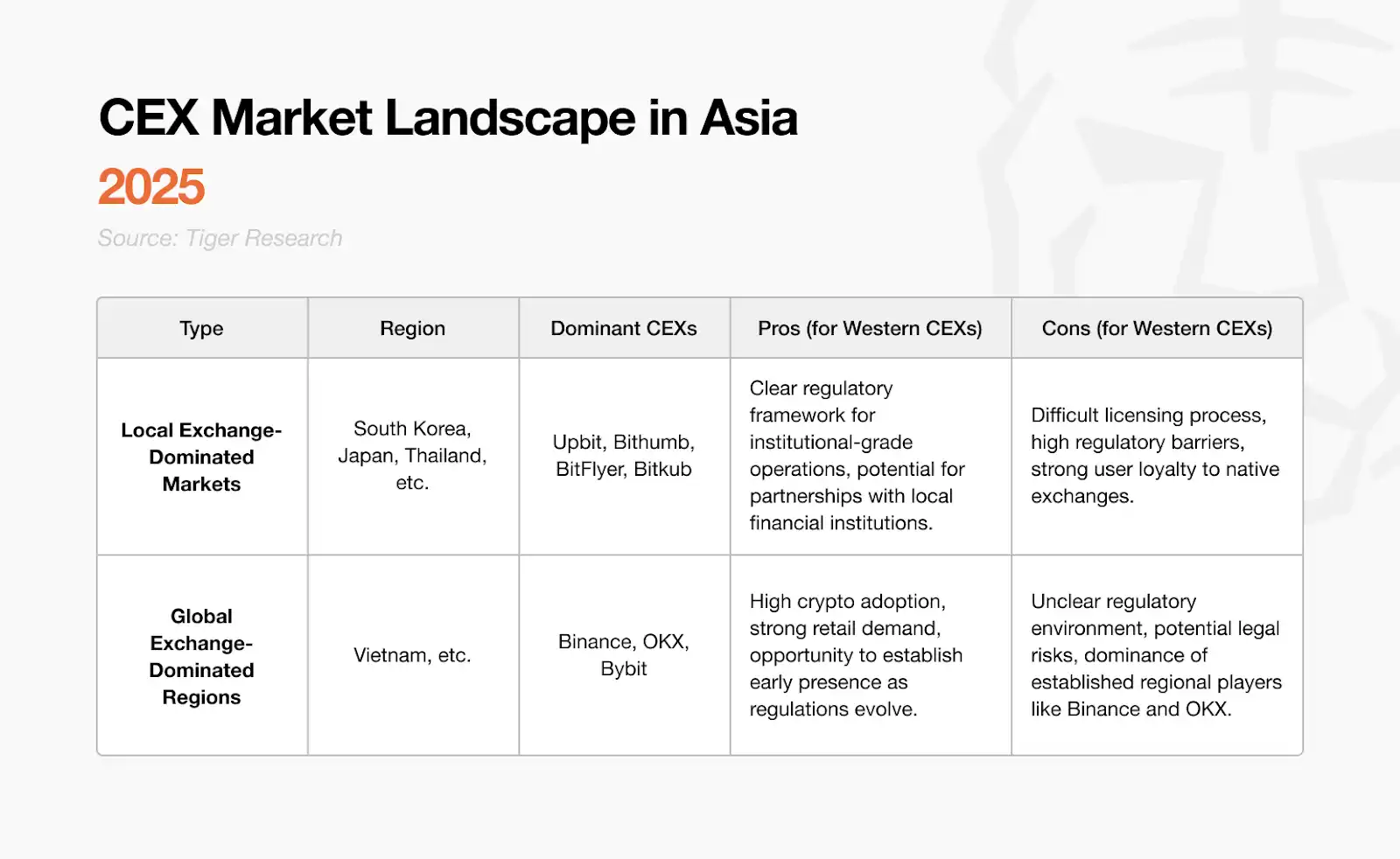 CEX Market Landscape in Asia

2025

Source: Tiger Research

| Type | Region | Dominant CEXs | Pros (for Western CEXs) | Cons (for Western CEXs) |
|---|---|---|---|---|
| Local Exchange-Dominated Markets | South Korea, Japan, Thailand, etc. | Upbit, Bithumb, BitFlyer, Bitkub | Clear regulatory framework for institutional-grade operations, potential for partnerships with local financial institutions. | Difficult licensing process, high regulatory barriers, strong user loyalty to native exchanges. |
| Global Exchange-Dominated Regions | Vietnam, etc. | Binance, OKX, Bybit | High crypto adoption, strong retail demand, opportunity to establish early presence as regulations evolve. | Unclear regulatory environment, potential legal risks, dominance of established regional players like Binance and OKX. |